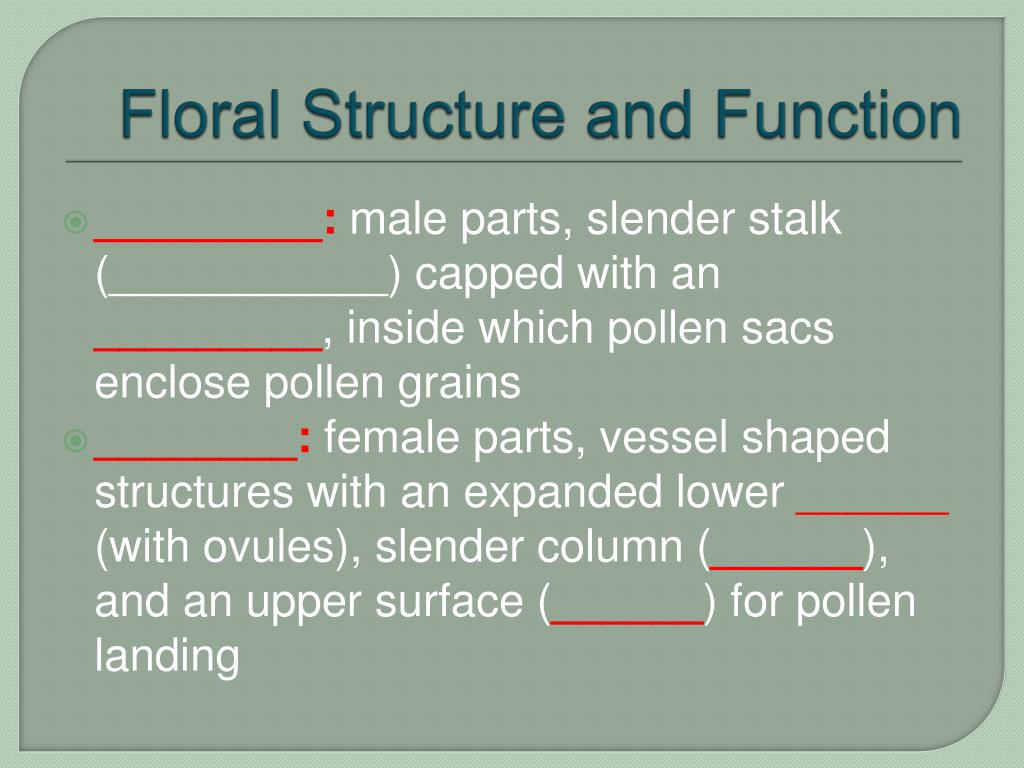 Floral Structure and Function

_________: male parts, slender stalk (___________) capped with an _________, inside which pollen sacs enclose pollen grains

________: female parts, vessel shaped structures with an expanded lower ______ (with ovules), slender column (______), and an upper surface (______) for pollen landing